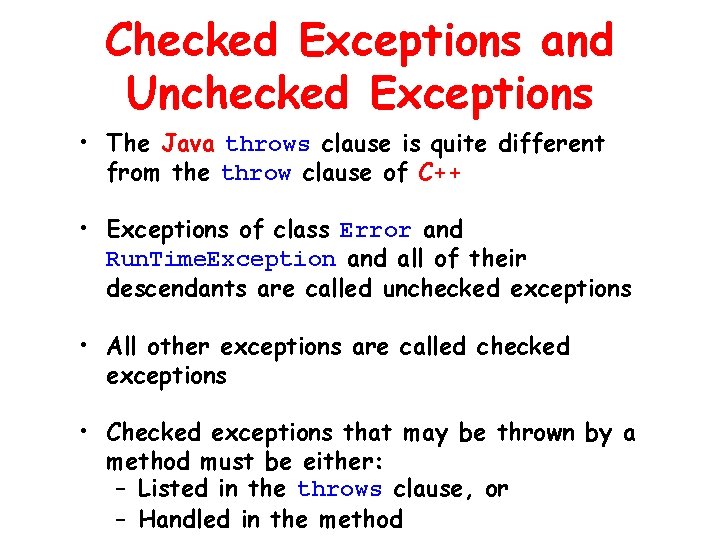 Checked Exceptions and Unchecked Exceptions

• The Java throws clause is quite different from the throw clause of C++

• Exceptions of class Error and RunTimeException and all of their descendants are called unchecked exceptions

• All other exceptions are called checked exceptions

• Checked exceptions that may be thrown by a method must be either:
– Listed in the throws clause, or
– Handled in the method